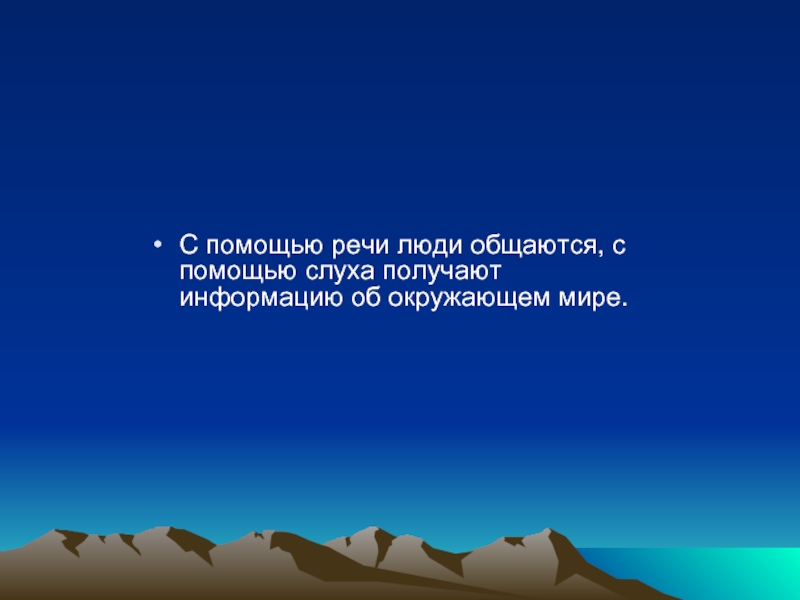 • С помощью речи люди общаются, с помощью слуха получают информацию об окружающем мире.